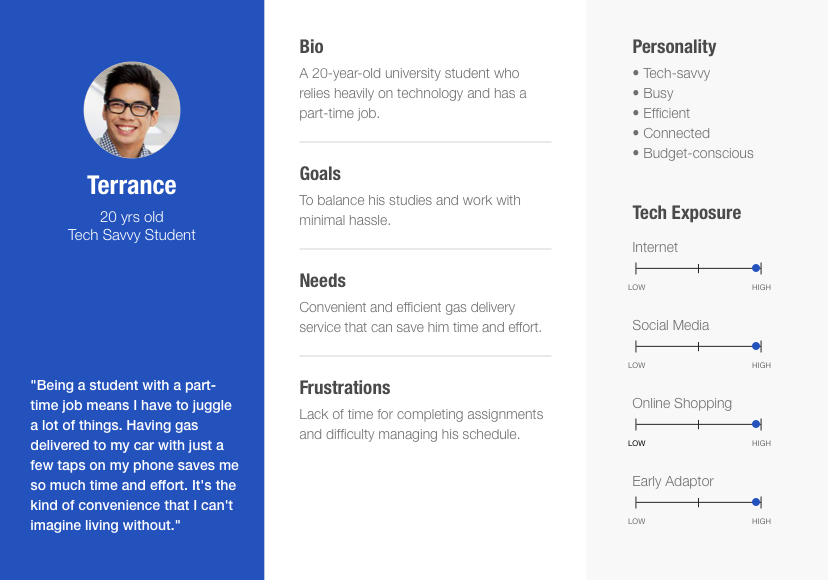 Terrance

20 yrs old
Tech Savvy Student

"Being a student with a part-time job means I have to juggle a lot of things. Having gas delivered to my car with just a few taps on my phone saves me so much time and effort. It's the kind of convenience that I can't imagine living without."

Bio

A 20-year-old university student who relies heavily on technology and has a part-time job.

Goals

To balance his studies and work with minimal hassle.

Needs

Convenient and efficient gas delivery service that can save him time and effort.

Frustrations

Lack of time for completing assignments and difficulty managing his schedule.

Personality

• Tech-savvy
• Busy
• Efficient
• Connected
• Budget-conscious

Tech Exposure

Internet
LOW HIGH

Social Media
LOW HIGH

Online Shopping
LOW HIGH

Early Adaptor
LOW HIGH